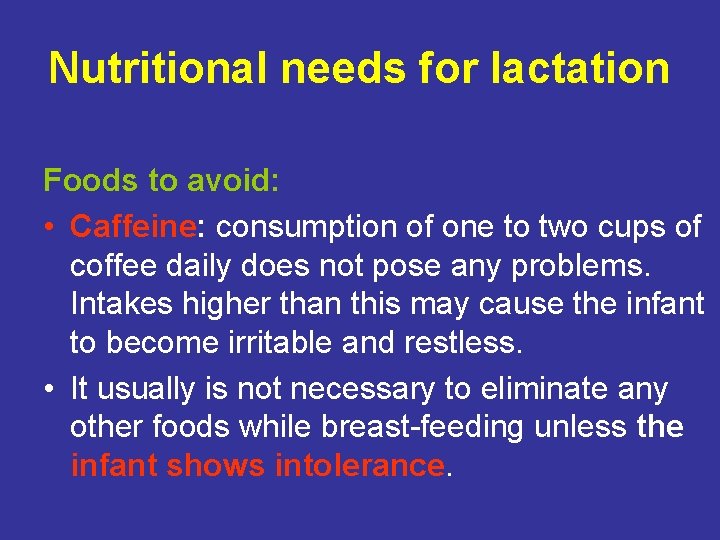 Nutritional needs for lactation

Foods to avoid:

• Caffeine: consumption of one to two cups of coffee daily does not pose any problems. Intakes higher than this may cause the infant to become irritable and restless.

• It usually is not necessary to eliminate any other foods while breast-feeding unless the infant shows intolerance.